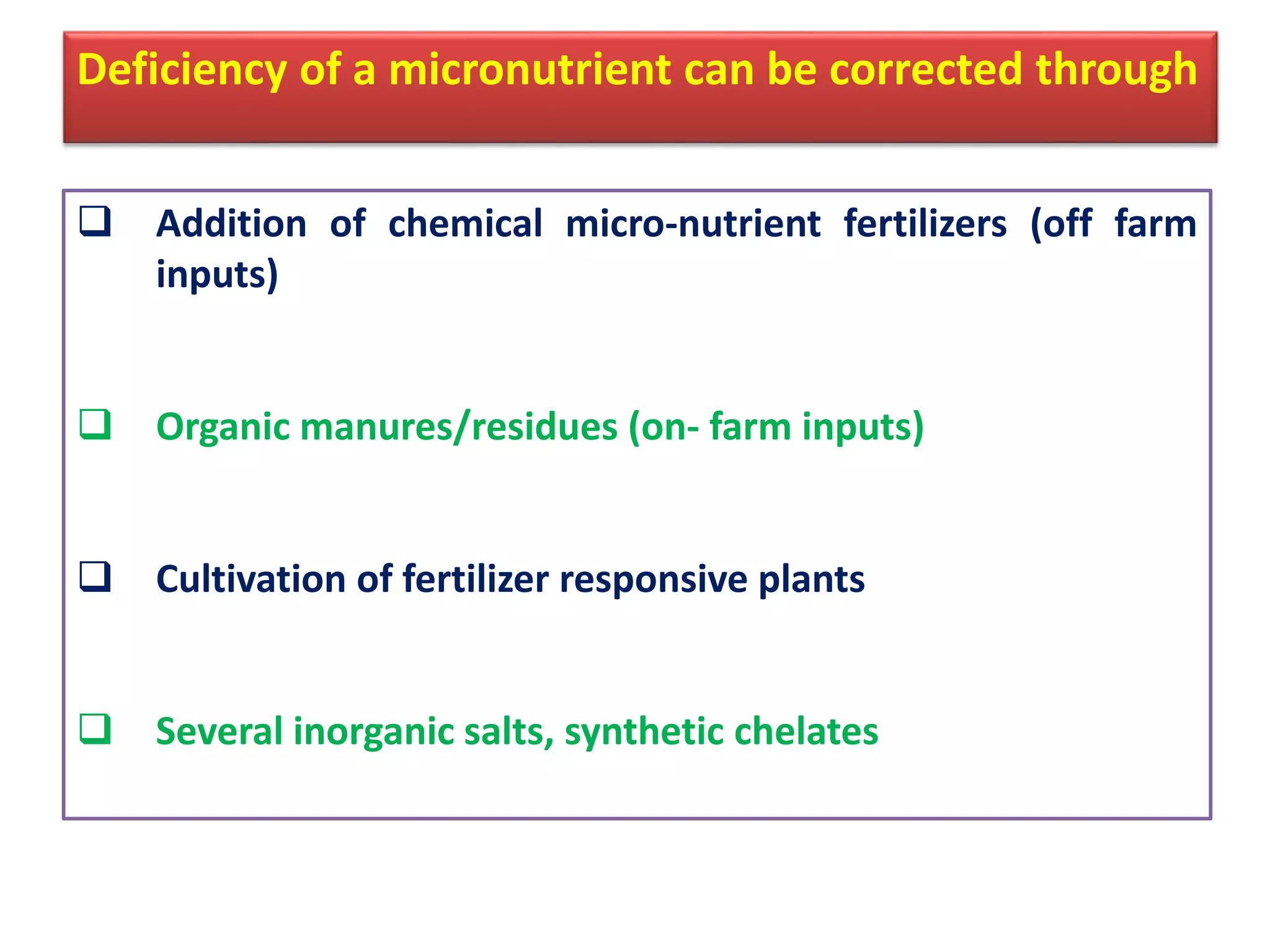 Deficiency of a micronutrient can be corrected through

❑ Addition of chemical micro-nutrient fertilizers (off farm inputs)

❑ Organic manures/residues (on- farm inputs)

❑ Cultivation of fertilizer responsive plants

❑ Several inorganic salts, synthetic chelates